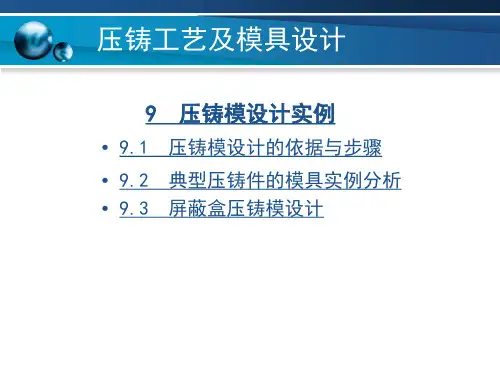 压铸工艺及模具设计

9 压铸模设计实例

• 9.1 压铸模设计的依据与步骤
• 9.2 典型压铸件的模具实例分析
• 9.3 屏蔽盒压铸模设计